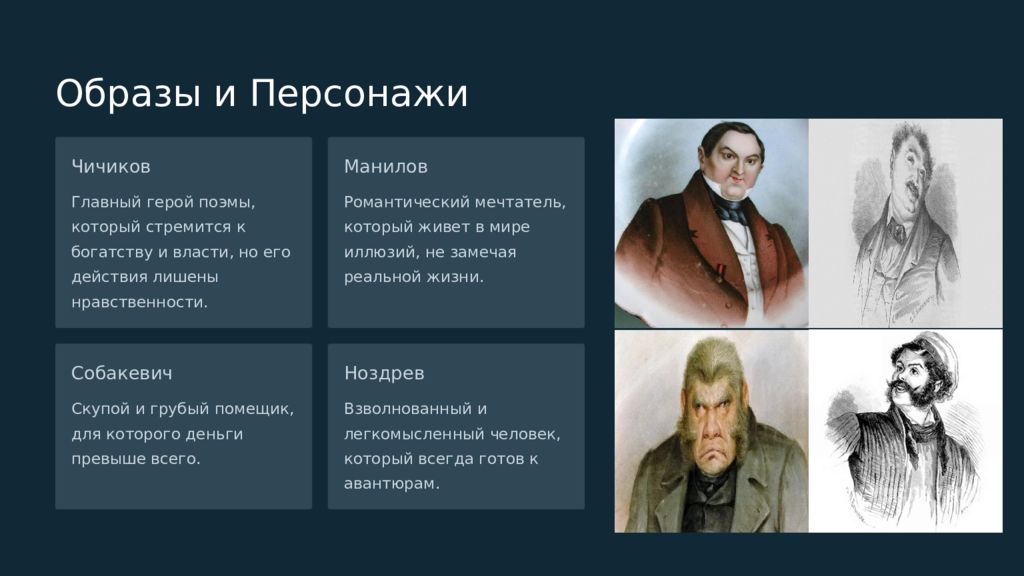 Образы и Персонажи

Чичиков

Главный герой поэмы, который стремится к богатству и власти, но его действия лишены нравственности.

Манилов

Романтический мечтатель, который живет в мире иллюзий, не замечая реальной жизни.

Собакевич

Скупой и грубый помещик, для которого деньги превыше всего.

Ноздрев

Взволнованный и легкомысленный человек, который всегда готов к авантюрам.